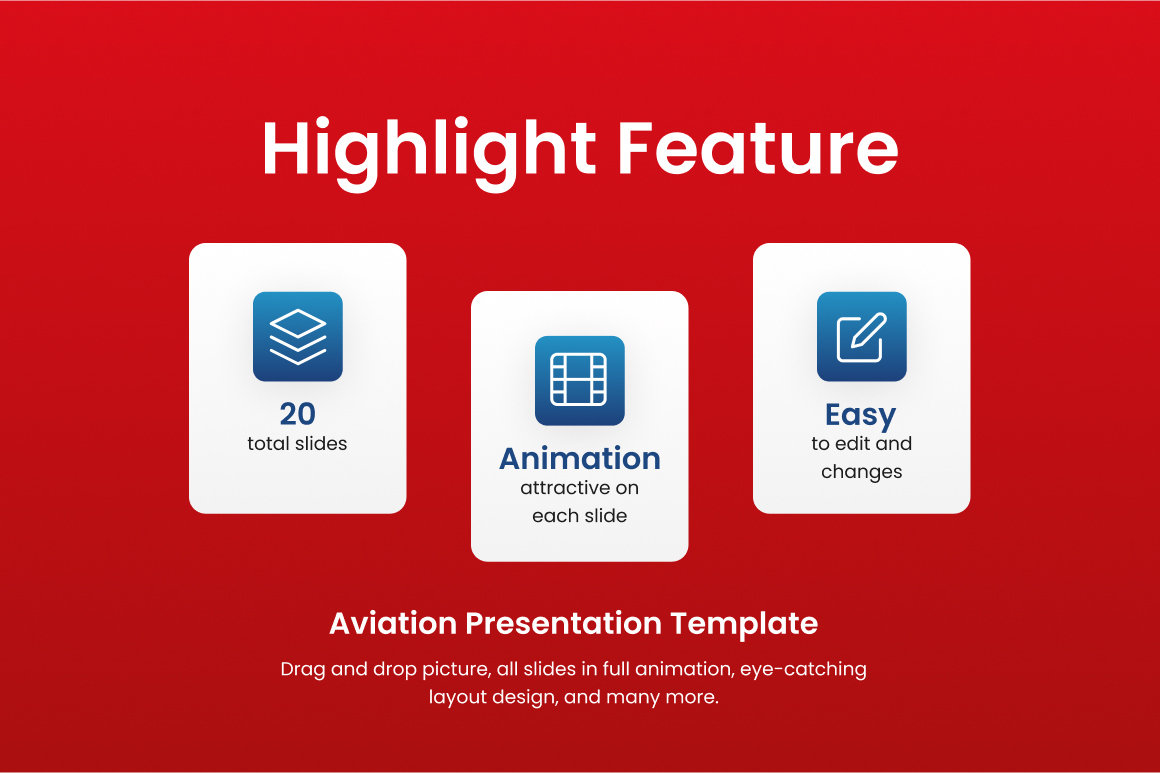 Highlight Feature

20
total slides

Animation
attractive on each slide

Easy
to edit and changes

Aviation Presentation Template

Drag and drop picture, all slides in full animation, eye-catching layout design, and many more.